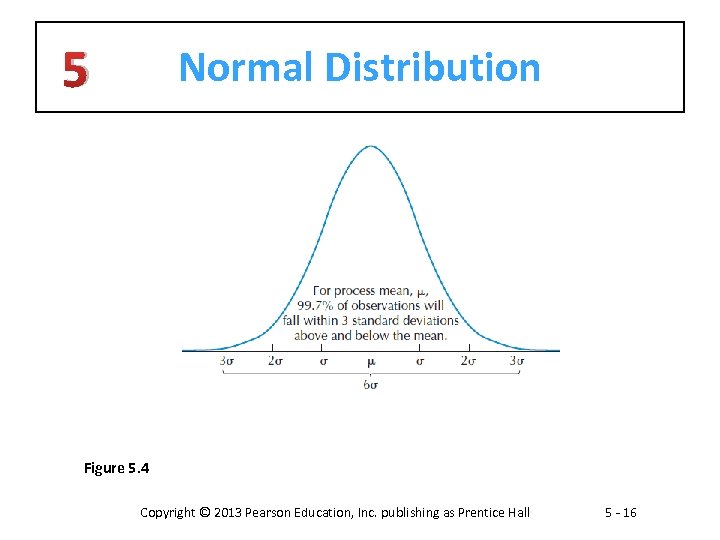 5 Normal Distribution

For process mean, $\mu$, 99.7% of observations will fall within 3 standard deviations above and below the mean.

$3\sigma$ $2\sigma$ $\sigma$ $\mu$ $\sigma$ $2\sigma$ $3\sigma$

$6\sigma$

Figure 5.4

Copyright © 2013 Pearson Education, Inc. publishing as Prentice Hall

5 - 16